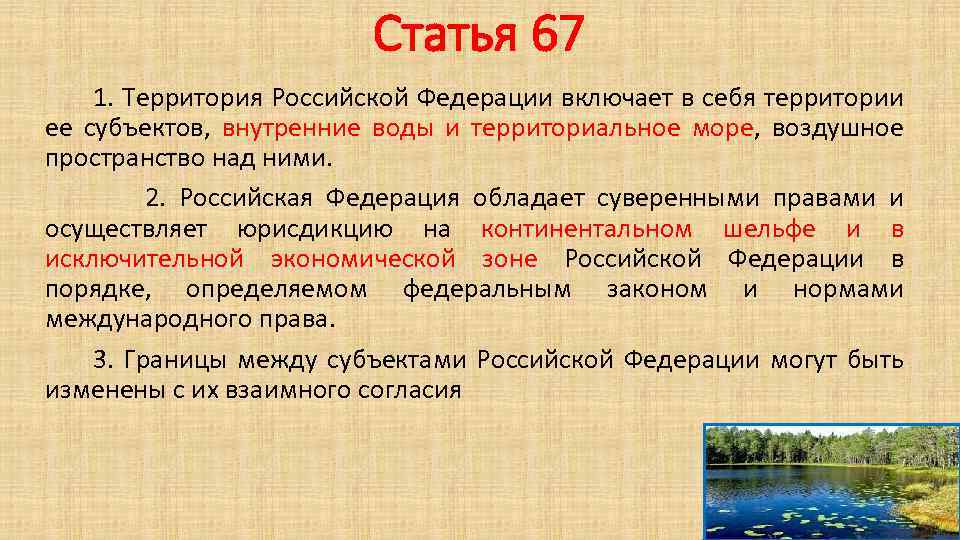 Статья 67

1. Территория Российской Федерации включает в себя территории ее субъектов, внутренние воды и территориальное море, воздушное пространство над ними.

2. Российская Федерация обладает суверенными правами и осуществляет юрисдикцию на континентальном шельфе и в исключительной экономической зоне Российской Федерации в порядке, определяемом федеральным законом и нормами международного права.

3. Границы между субъектами Российской Федерации могут быть изменены с их взаимного согласия